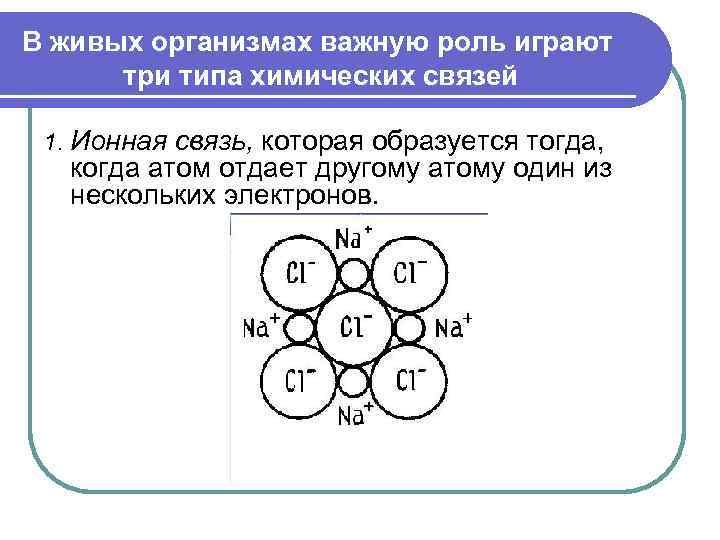 В живых организмах важную роль играют три типа химических связей

1. Ионная связь, которая образуется тогда, когда атом отдает другому атому один из нескольких электронов.

$Na^+$
$Cl^-$ $Cl^-$
$Na^+$ $Cl^-$ $Na^+$
$Cl^-$ $Cl^-$
$Na^+$